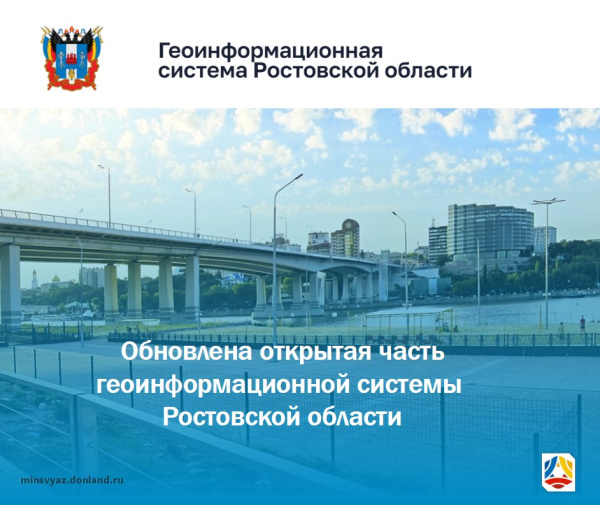 Геоинформационная система Ростовской области

Обновлена открытая часть геоинформационной системы Ростовской области

minsvyaz.donland.ru